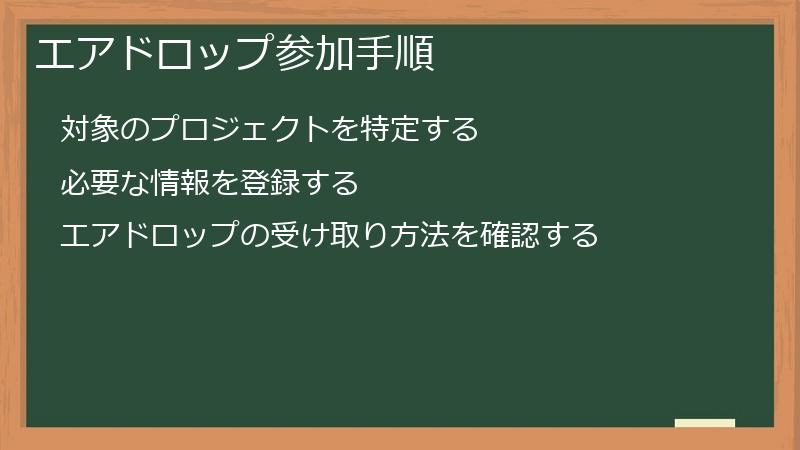 エアドロップ参加手順

対象のプロジェクトを特定する

必要な情報を登録する

エアドロップの受け取り方法を確認する